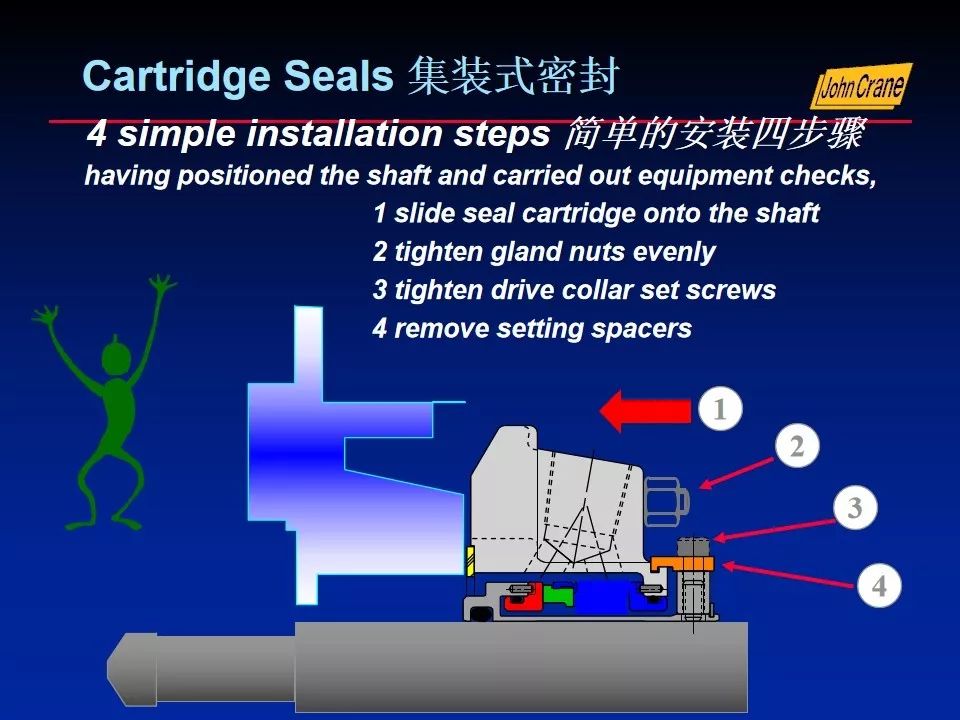 Cartridge Seals 集装式密封

John Crane

4 simple installation steps 简单的安装四步骤

having positioned the shaft and carried out equipment checks,

1 slide seal cartridge onto the shaft
2 tighten gland nuts evenly
3 tighten drive collar set screws
4 remove setting spacers

1
2
3
4